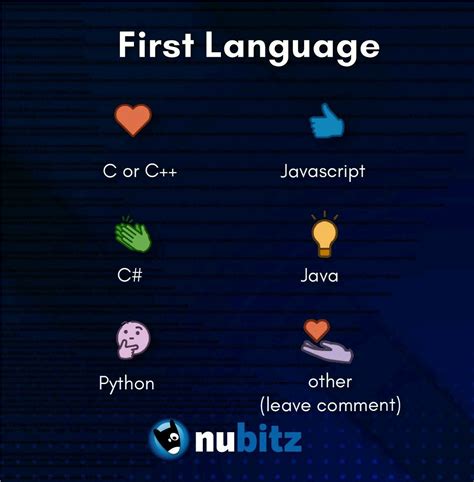 First Language

C or C++

Javascript

C#

Java

Python

other
(leave comment)

nubitz